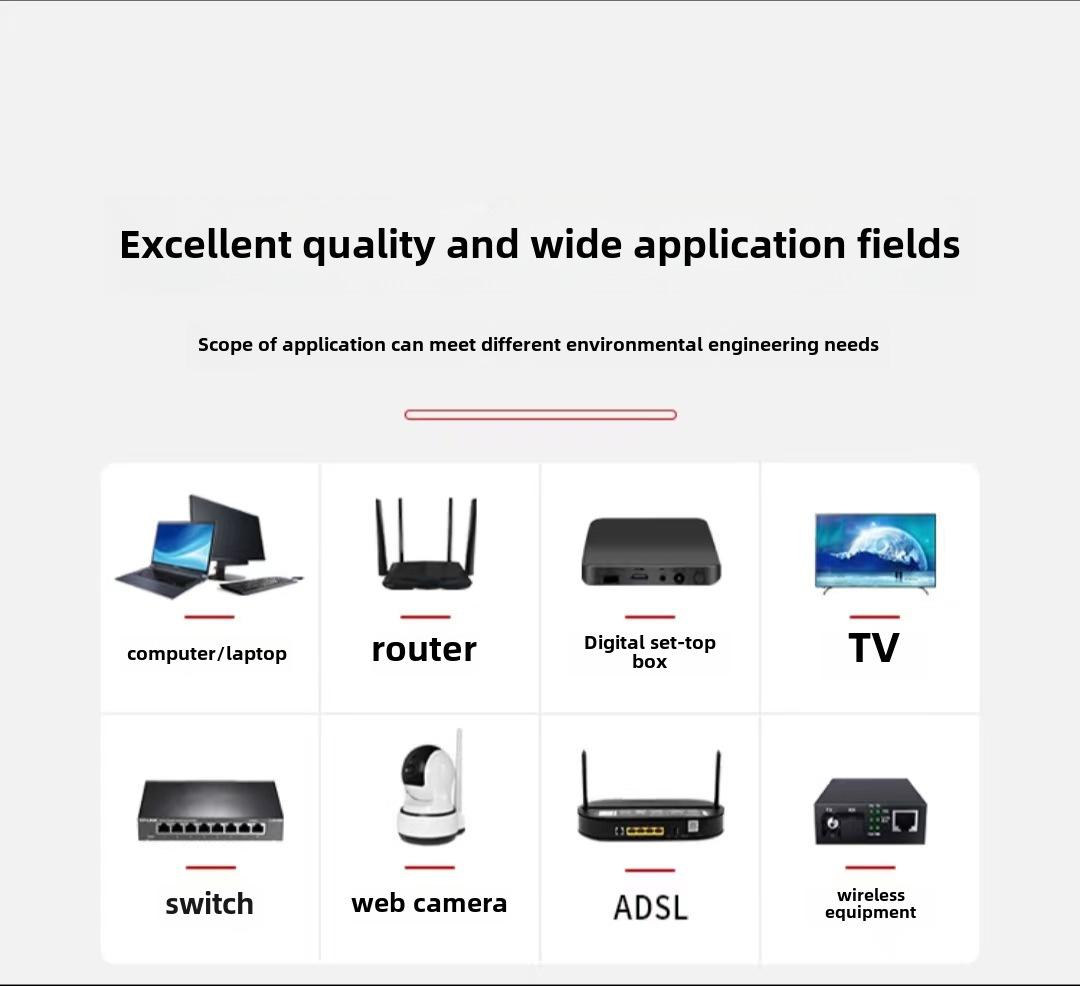 Excellent quality and wide application fields

Scope of application can meet different environmental engineering needs

computer/laptop

router

Digital set-top box

TV

switch

web camera

ADSL

wireless equipment